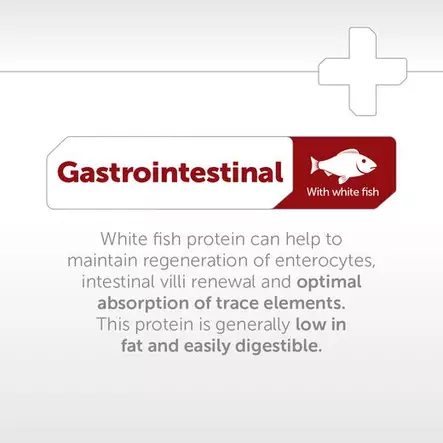 Gastrointestinal

With white fish

White fish protein can help to maintain regeneration of enterocytes, intestinal villi renewal and optimal absorption of trace elements. This protein is generally low in fat and easily digestible.